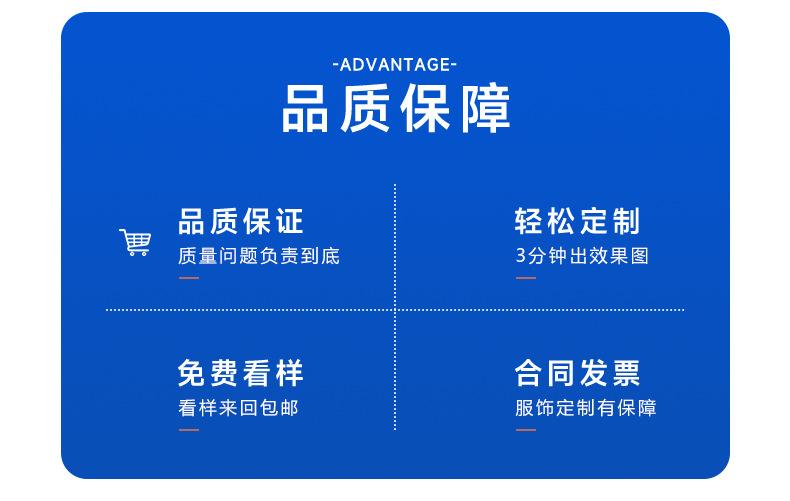 -ADVANTAGE-

品质保障

品质保证
质量问题负责到底

轻松定制
3分钟出效果图

免费看样
看样来回包邮

合同发票
服饰定制有保障